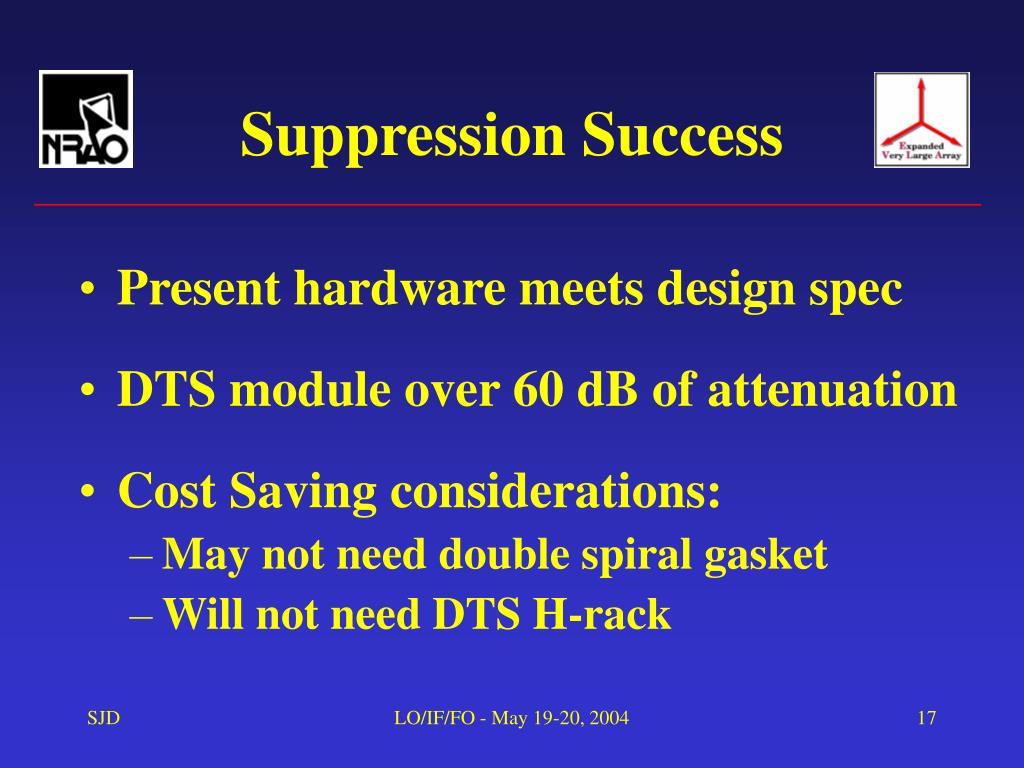 NRAO

Suppression Success

Expanded Very Large Array

• Present hardware meets design spec

• DTS module over 60 dB of attenuation

• Cost Saving considerations:
– May not need double spiral gasket
– Will not need DTS H-rack

SJD

LO/IF/FO - May 19-20, 2004

17